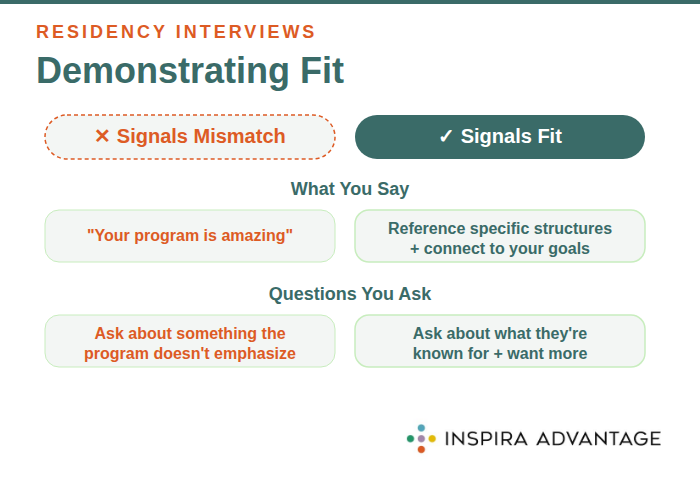 RESIDENCY INTERVIEWS

Demonstrating Fit

✕ Signals Mismatch

✓ Signals Fit

What You Say

"Your program is amazing"

Reference specific structures + connect to your goals

Questions You Ask

Ask about something the program doesn't emphasize

Ask about what they're known for + want more

INSPIRA ADVANTAGE